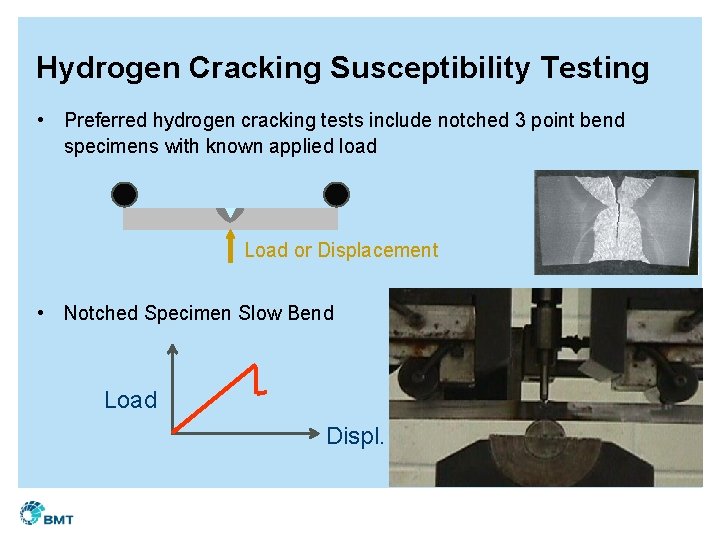 Hydrogen Cracking Susceptibility Testing

• Preferred hydrogen cracking tests include notched 3 point bend specimens with known applied load

Load or Displacement

• Notched Specimen Slow Bend

Load

Displ.

BMT